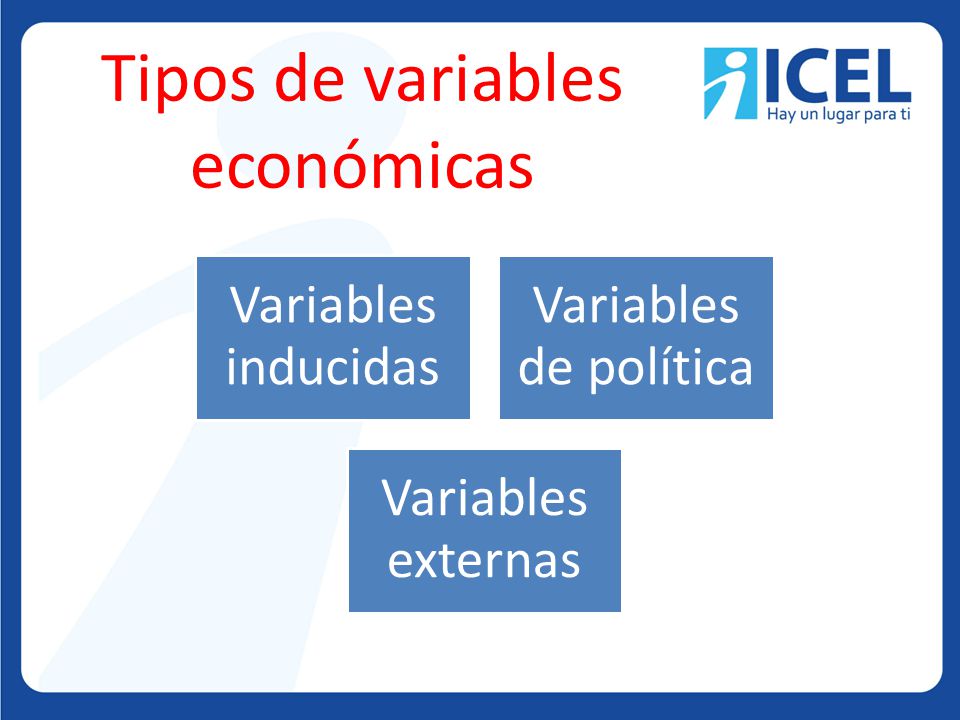 Tipos de variables económicas

ICEL
Hay un lugar para ti

Variables inducidas

Variables de política

Variables externas